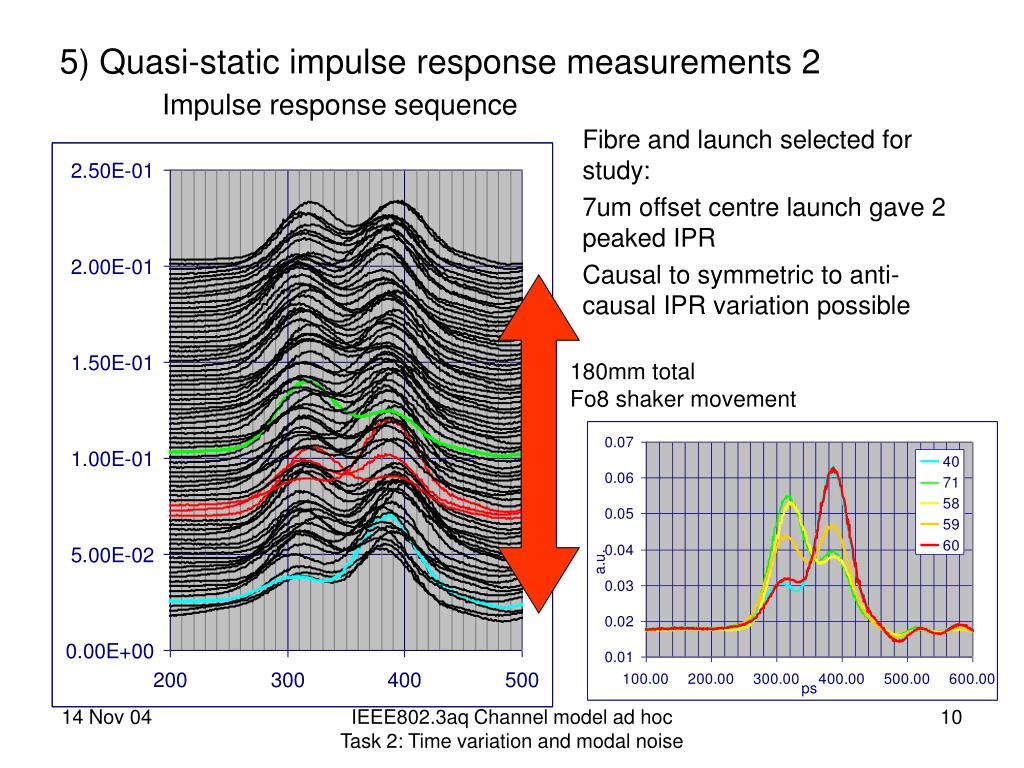 5) Quasi-static impulse response measurements 2

Impulse response sequence

2.50E-01
2.00E-01
1.50E-01
1.00E-01
5.00E-02
0.00E+00
200
300
400
500

Fibre and launch selected for study:

7um offset centre launch gave 2 peaked IPR

Causal to symmetric to anti-causal IPR variation possible

180mm total
Fo8 shaker movement

0.07
0.06
0.05
0.04
0.03
0.02
0.01
a.u.
100.00
200.00
300.00
400.00
500.00
600.00
ps

40
71
58
59
60

14 Nov 04

IEEE802.3aq Channel model ad hoc
Task 2: Time variation and modal noise

10